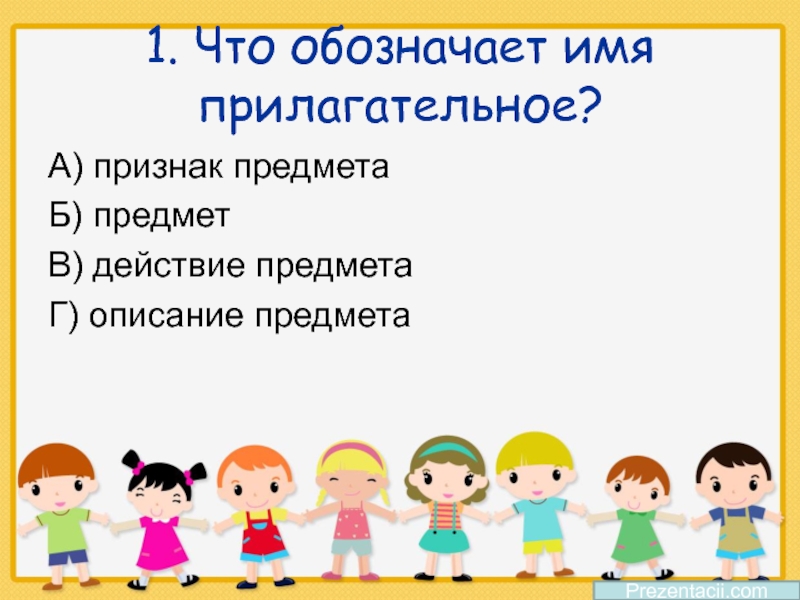 1. Что обозначает имя прилагательное?

А) признак предмета

Б) предмет

В) действие предмета

Г) описание предмета

Prezentacii.com